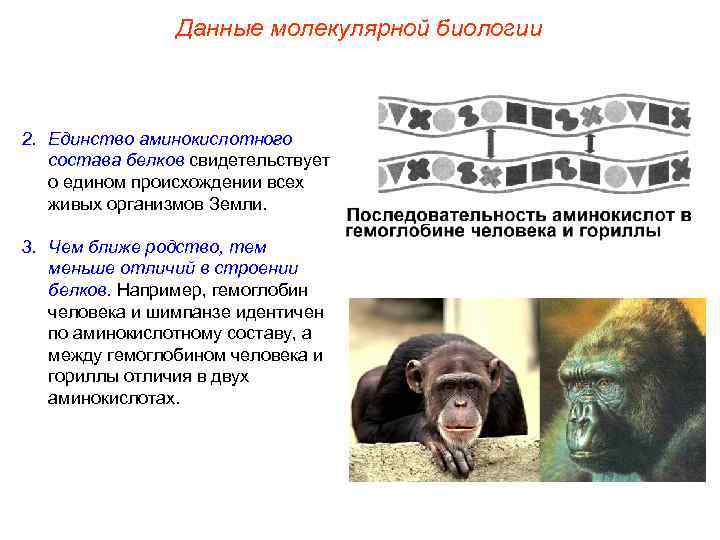 Данные молекулярной биологии

2. Единство аминокислотного состава белков свидетельствует о едином происхождении всех живых организмов Земли.

3. Чем ближе родство, тем меньше отличий в строении белков. Например, гемоглобин человека и шимпанзе идентичен по аминокислотному составу, а между гемоглобином человека и гориллы отличия в двух аминокислотах.

Последовательность аминокислот в гемоглобине человека и гориллы